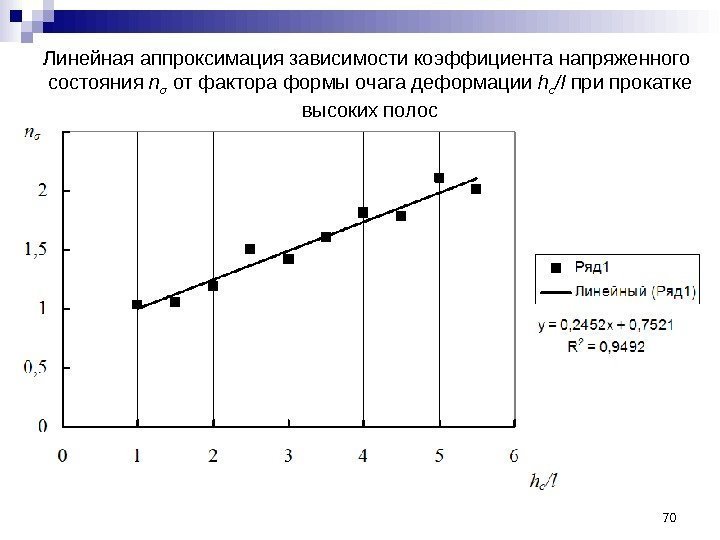 Линейная аппроксимация зависимости коэффициента напряженного состояния $n_\sigma$ от фактора формы очага деформации $h_c/l$ при прокатке высоких полос

$n_\sigma$

2

1,5

1

0,5

0

0 1 2 3 4 5 6

$h_c/l$

Ряд1

Линейный (Ряд1)

$y = 0,2452x + 0,7521$
$R^2 = 0,9492$

70